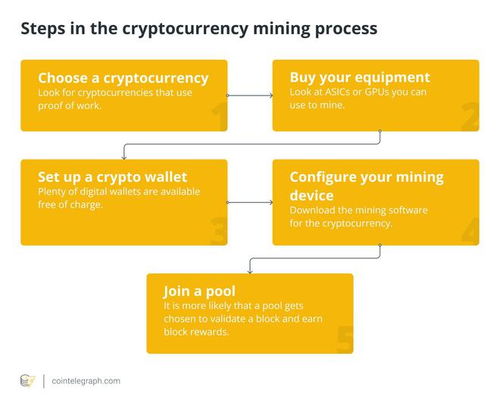 Steps in the cryptocurrency mining process

Choose a cryptocurrency
Look for cryptocurrencies that use proof of work.
1

Buy your equipment
Look at ASICs or GPUs you can use to mine.
2

Set up a crypto wallet
Plenty of digital wallets are available free of charge.
3

Configure your mining device
Download the mining software for the cryptocurrency.
4

Join a pool
It is more likely that a pool gets chosen to validate a block and earn block rewards.
5

cointelegraph.com